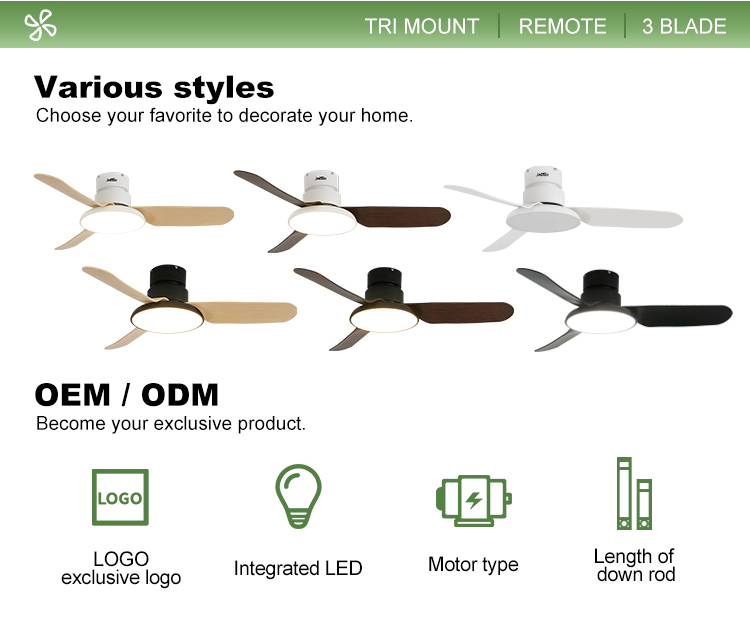 TRI MOUNT | REMOTE | 3 BLADE

Various styles
Choose your favorite to decorate your home.

OEM / ODM
Become your exclusive product.

LOGO

LOGO
exclusive logo

Integrated LED

Motor type

Length of
down rod